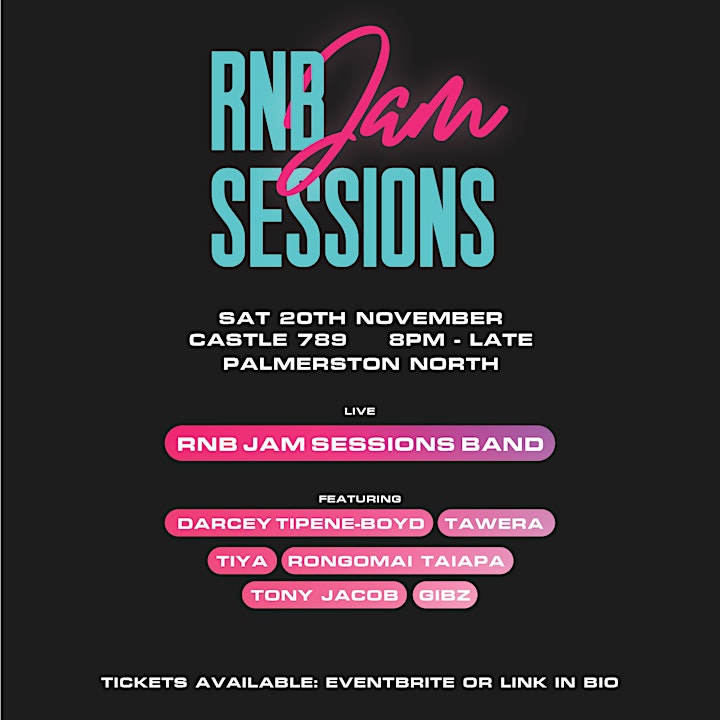 RNB Jam SESSIONS

SAT 20TH NOVEMBER
CASTLE 789 8PM - LATE
PALMERSTON NORTH

LIVE

RNB JAM SESSIONS BAND

FEATURING

DARCEY TIPENE-BOYD TAWERA
TIYA RONGOMAI TAIAPA
TONY JACOB GIBZ

TICKETS AVAILABLE: EVENTBRITE OR LINK IN BIO